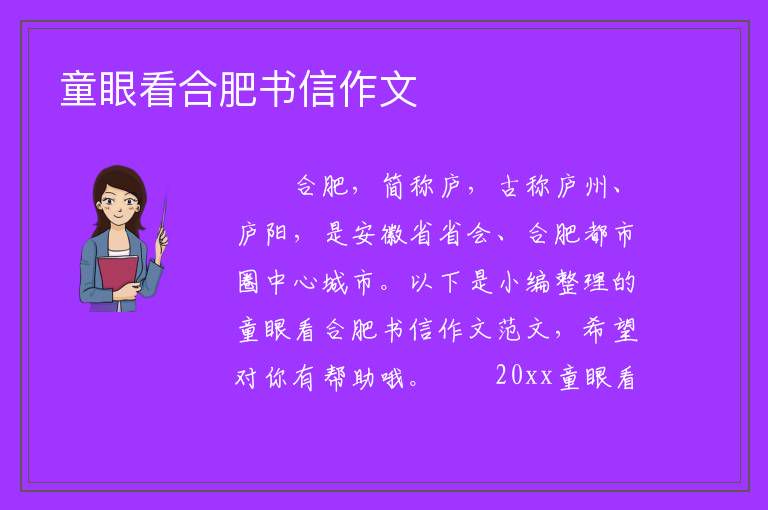 童眼看合肥书信作文

合肥，简称庐，古称庐州、庐阳，是安徽省省会、合肥都市圈中心城市。以下是小编整理的童眼看合肥书信作文范文，希望对你有帮助哦。 20xx童眼看